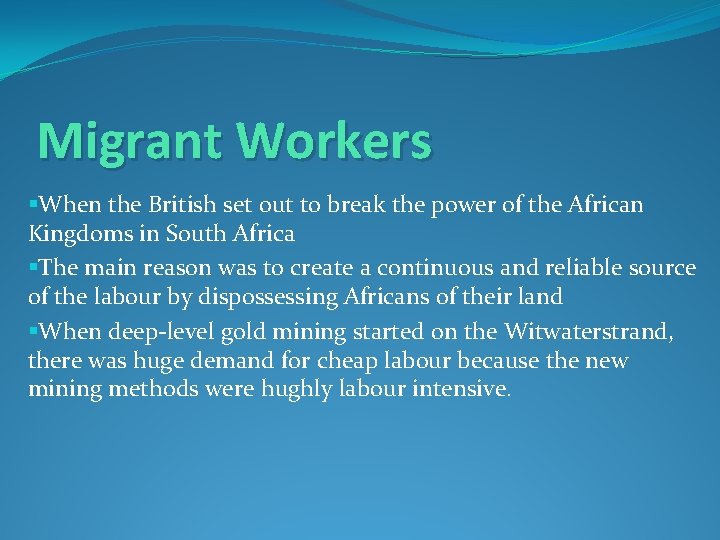 Migrant Workers

▪When the British set out to break the power of the African Kingdoms in South Africa

▪The main reason was to create a continuous and reliable source of the labour by dispossessing Africans of their land

▪When deep-level gold mining started on the Witwaterstrand, there was huge demand for cheap labour because the new mining methods were hughly labour intensive.